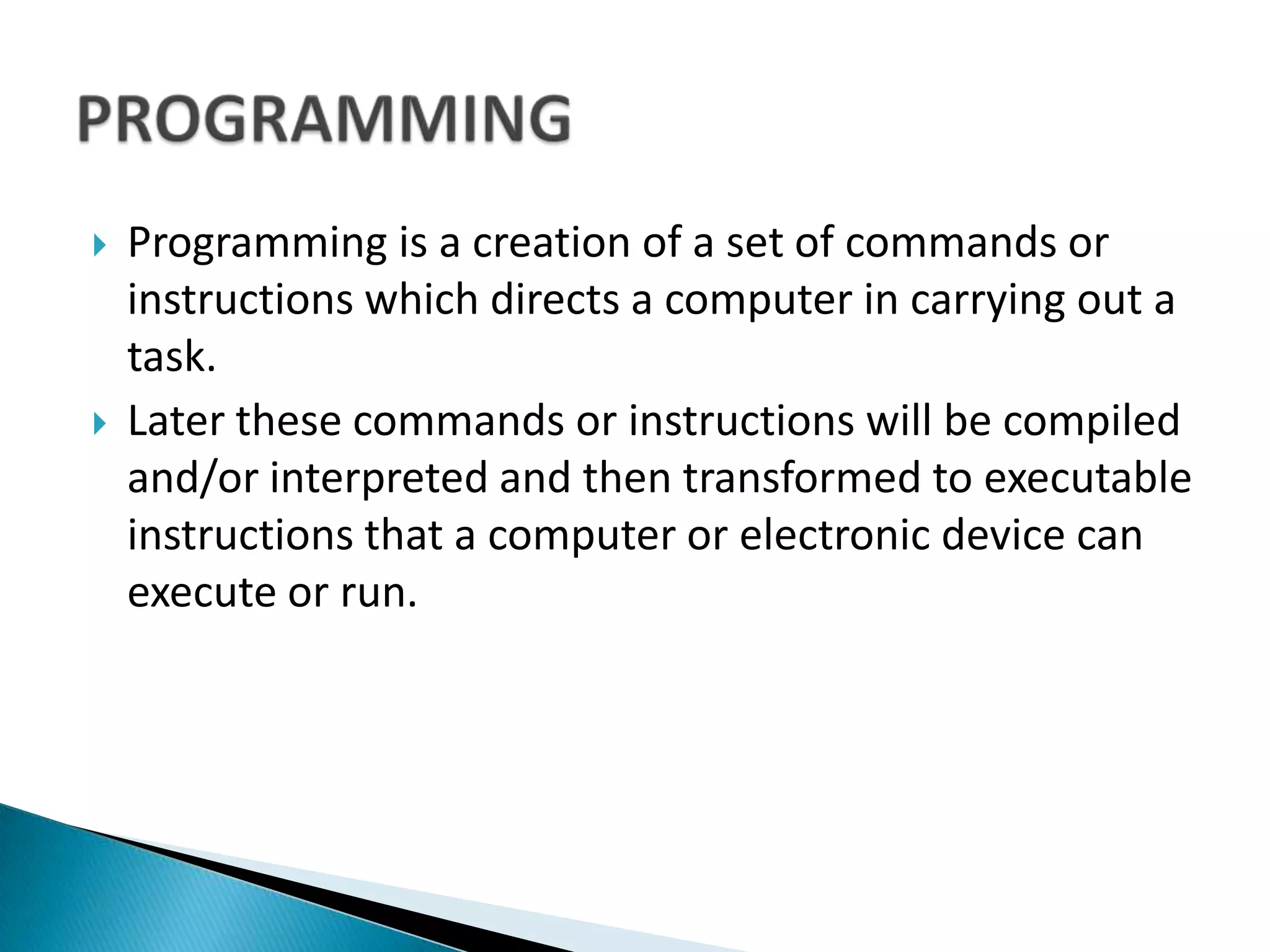 PROGRAMMING

Programming is a creation of a set of commands or instructions which directs a computer in carrying out a task.

Later these commands or instructions will be compiled and/or interpreted and then transformed to executable instructions that a computer or electronic device can execute or run.